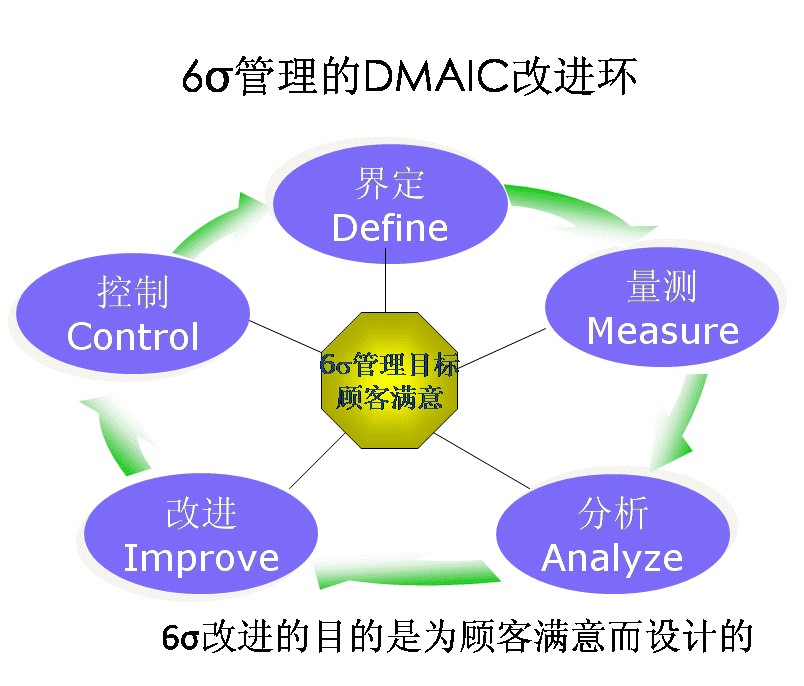 6σ管理的DMAIC改进环

界定
Define

量测
Measure

分析
Analyze

改进
Improve

控制
Control

6σ管理目标
顾客满意

6σ改进的目的是为顾客满意而设计的